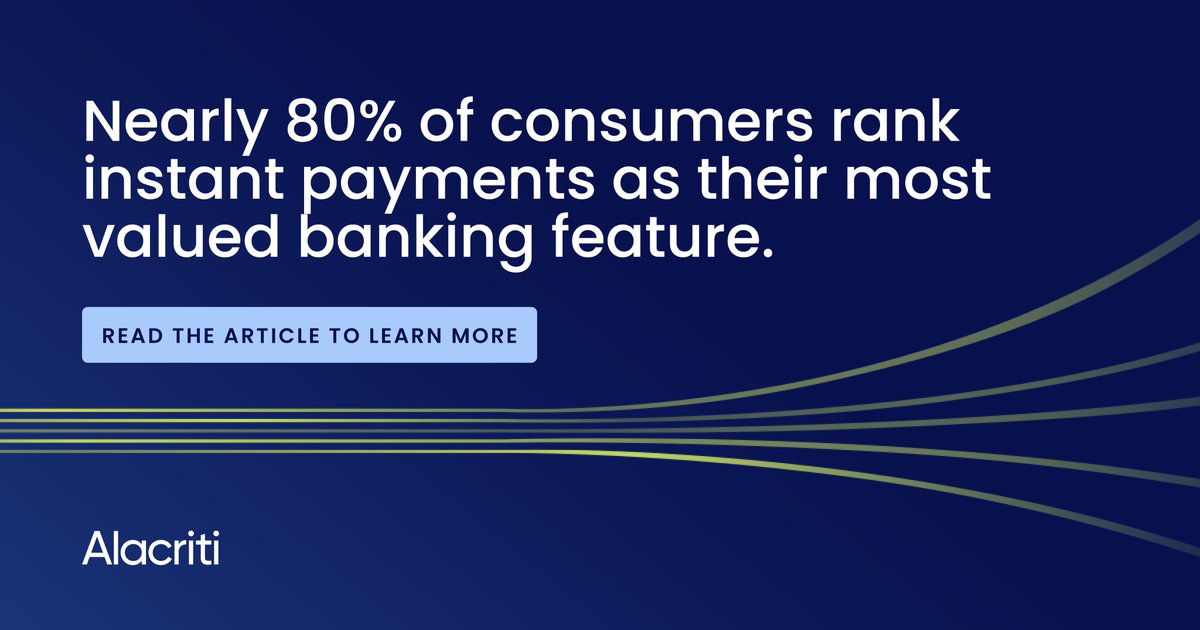 Nearly 80% of consumers rank instant payments as their most valued banking feature.

READ THE ARTICLE TO LEARN MORE

Alacriti